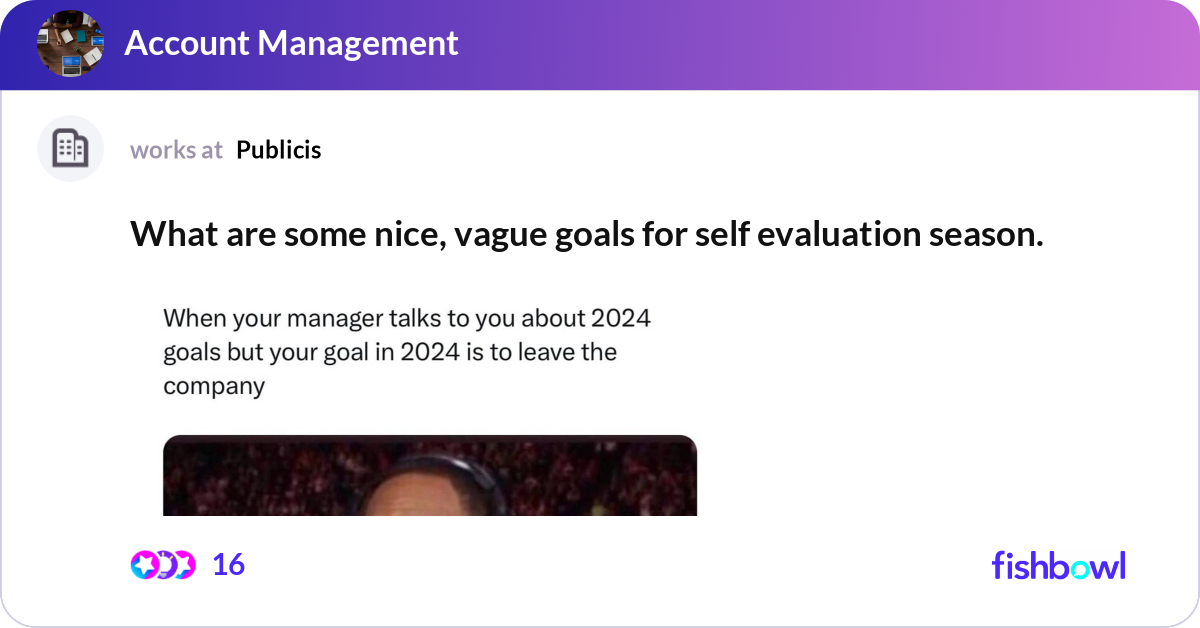 Account Management

works at Publicis

What are some nice, vague goals for self evaluation season.

When your manager talks to you about 2024 goals but your goal in 2024 is to leave the company

16

fishbowl